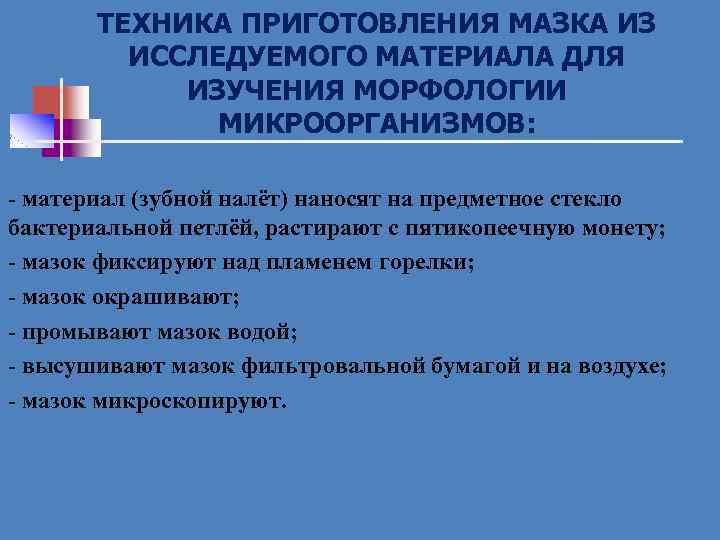 ТЕХНИКА ПРИГОТОВЛЕНИЯ МАЗКА ИЗ ИССЛЕДУЕМОГО МАТЕРИАЛА ДЛЯ ИЗУЧЕНИЯ МОРФОЛОГИИ МИКРООРГАНИЗМОВ:

- материал (зубной налёт) наносят на предметное стекло бактериальной петлёй, растирают с пятикопеечную монету;

- мазок фиксируют над пламенем горелки;

- мазок окрашивают;

- промывают мазок водой;

- высушивают мазок фильтровальной бумагой и на воздухе;

- мазок микроскопируют.